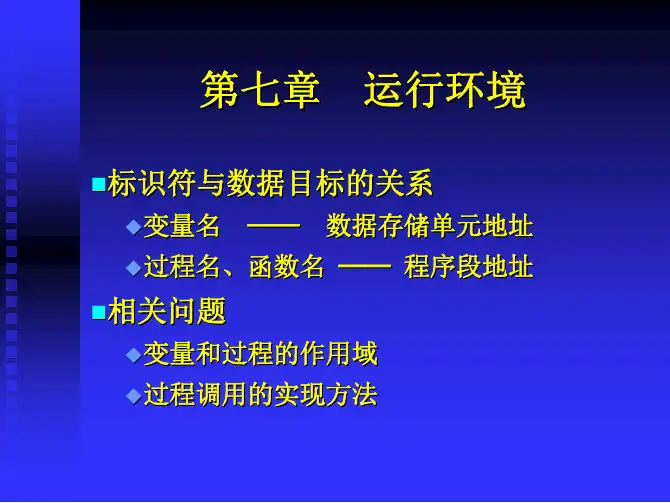 第七章　运行环境

■标识符与数据目标的关系

◆变量名　——　数据存储单元地址

◆过程名、函数名　——　程序段地址

■相关问题

◆变量和过程的作用域

◆过程调用的实现方法